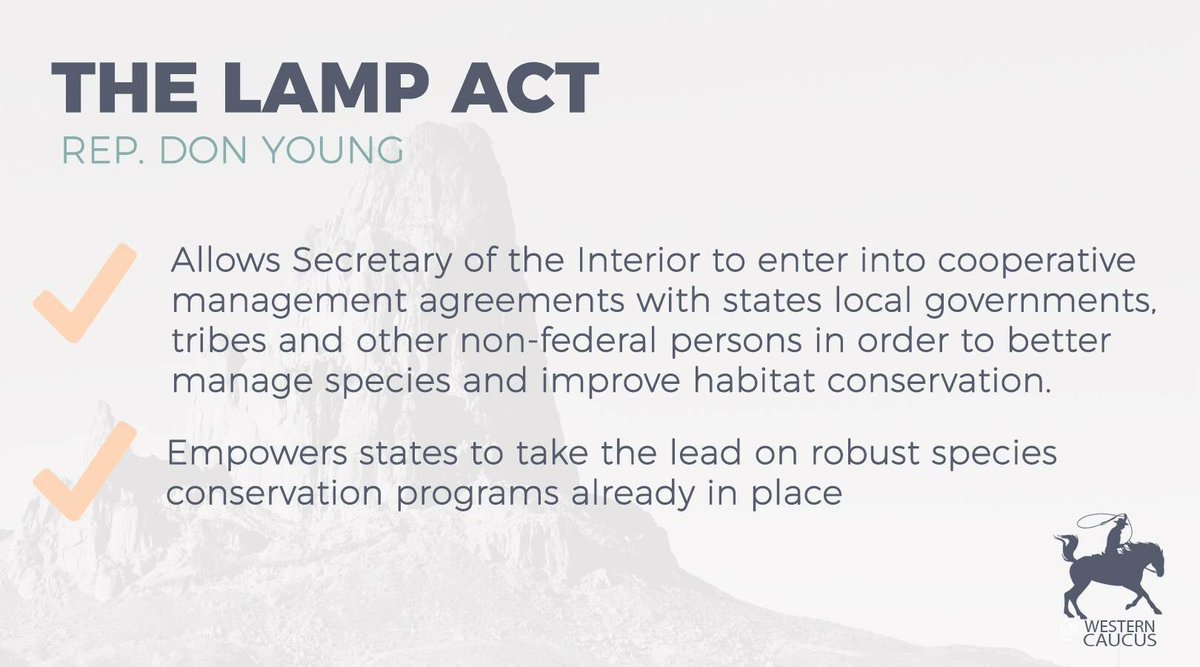 THE LAMP ACT
REP. DON YOUNG

Allows Secretary of the Interior to enter into cooperative management agreements with states local governments, tribes and other non-federal persons in order to better manage species and improve habitat conservation.

Empowers states to take the lead on robust species conservation programs already in place

WESTERN CAUCUS